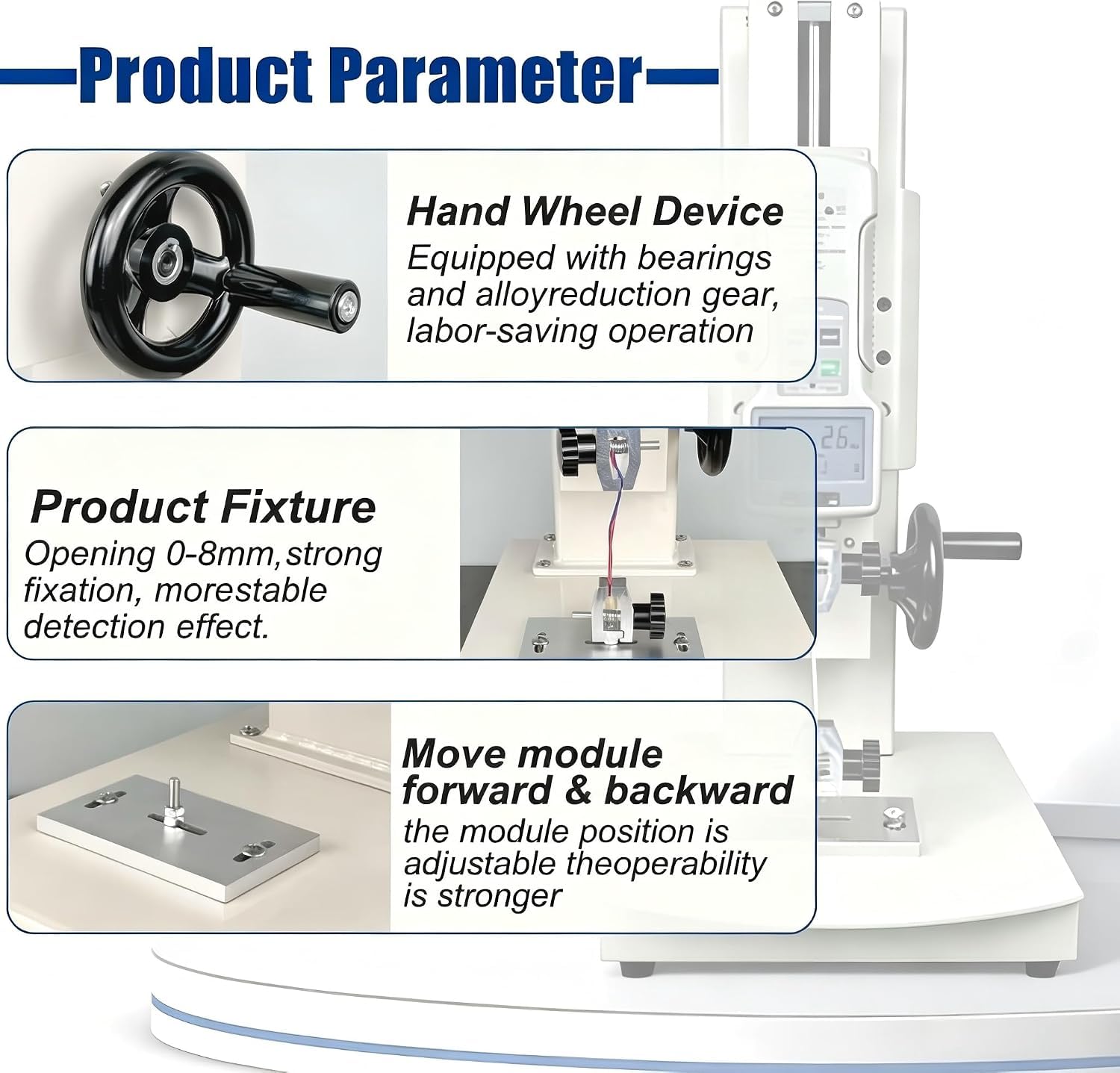 Product Parameter

Hand Wheel Device
Equipped with bearings and alloyreduction gear, labor-saving operation

Product Fixture
Opening 0-8mm,strong fixation, morestable detection effect.

Move module forward & backward
the module position is adjustable theoperability is stronger